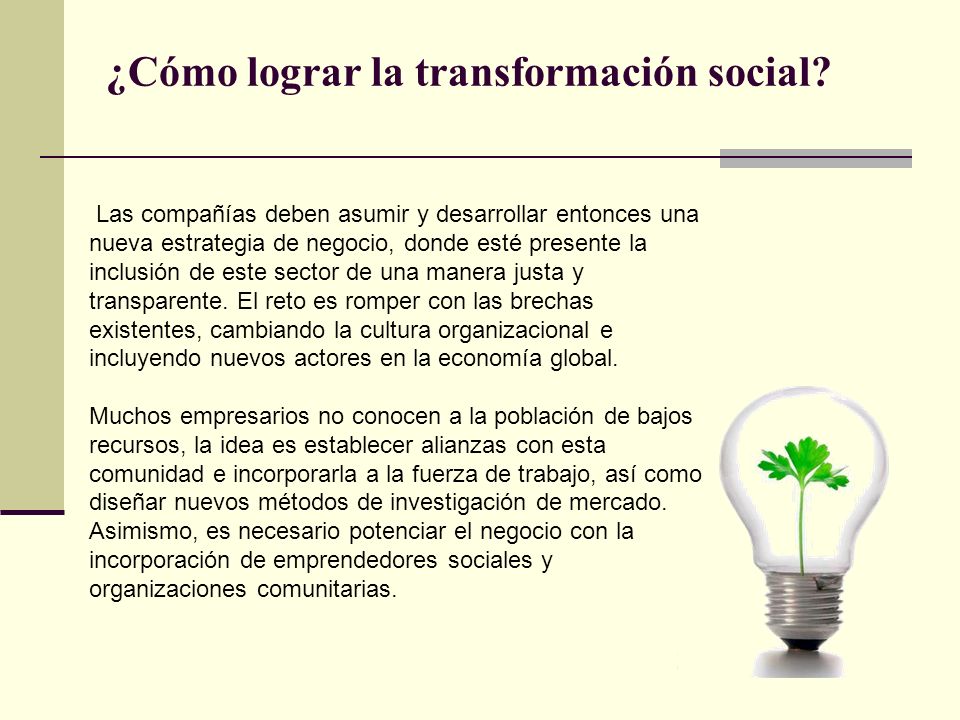 ¿Cómo lograr la transformación social?

Las compañías deben asumir y desarrollar entonces una nueva estrategia de negocio, donde esté presente la inclusión de este sector de una manera justa y transparente. El reto es romper con las brechas existentes, cambiando la cultura organizacional e incluyendo nuevos actores en la economía global.

Muchos empresarios no conocen a la población de bajos recursos, la idea es establecer alianzas con esta comunidad e incorporarla a la fuerza de trabajo, así como diseñar nuevos métodos de investigación de mercado. Asimismo, es necesario potenciar el negocio con la incorporación de emprendedores sociales y organizaciones comunitarias.